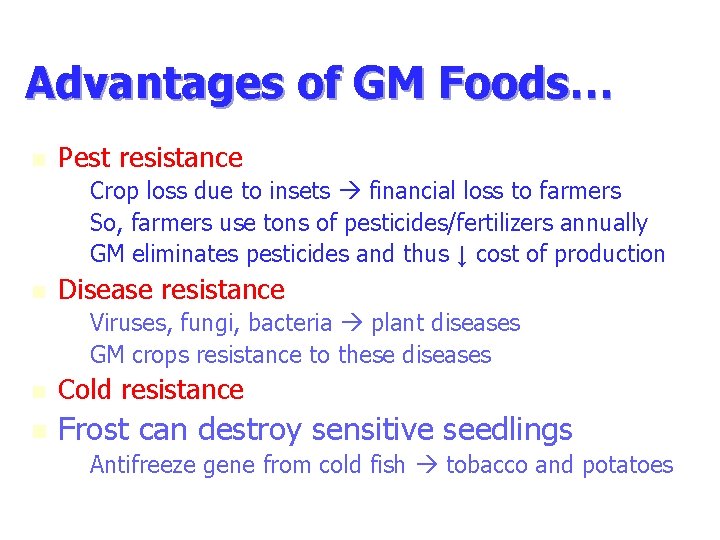 Advantages of GM Foods…

Pest resistance

Crop loss due to insets → financial loss to farmers

So, farmers use tons of pesticides/fertilizers annually

GM eliminates pesticides and thus ↓ cost of production

Disease resistance

Viruses, fungi, bacteria → plant diseases

GM crops resistance to these diseases

Cold resistance

Frost can destroy sensitive seedlings

Antifreeze gene from cold fish → tobacco and potatoes